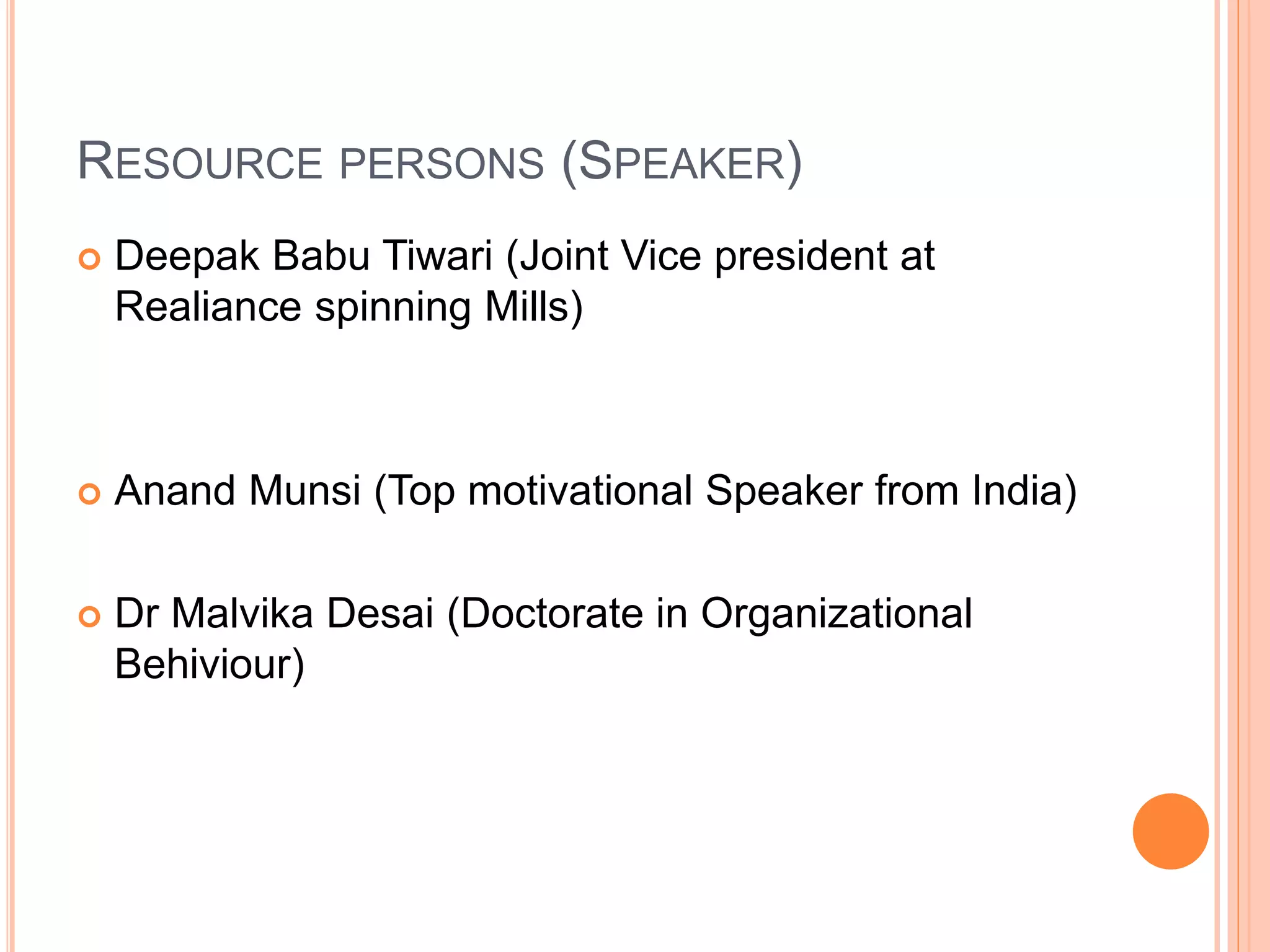 RESOURCE PERSONS (SPEAKER)

Deepak Babu Tiwari (Joint Vice president at Realiance spinning Mills)

Anand Munsi (Top motivational Speaker from India)

Dr Malvika Desai (Doctorate in Organizational Behiviour)